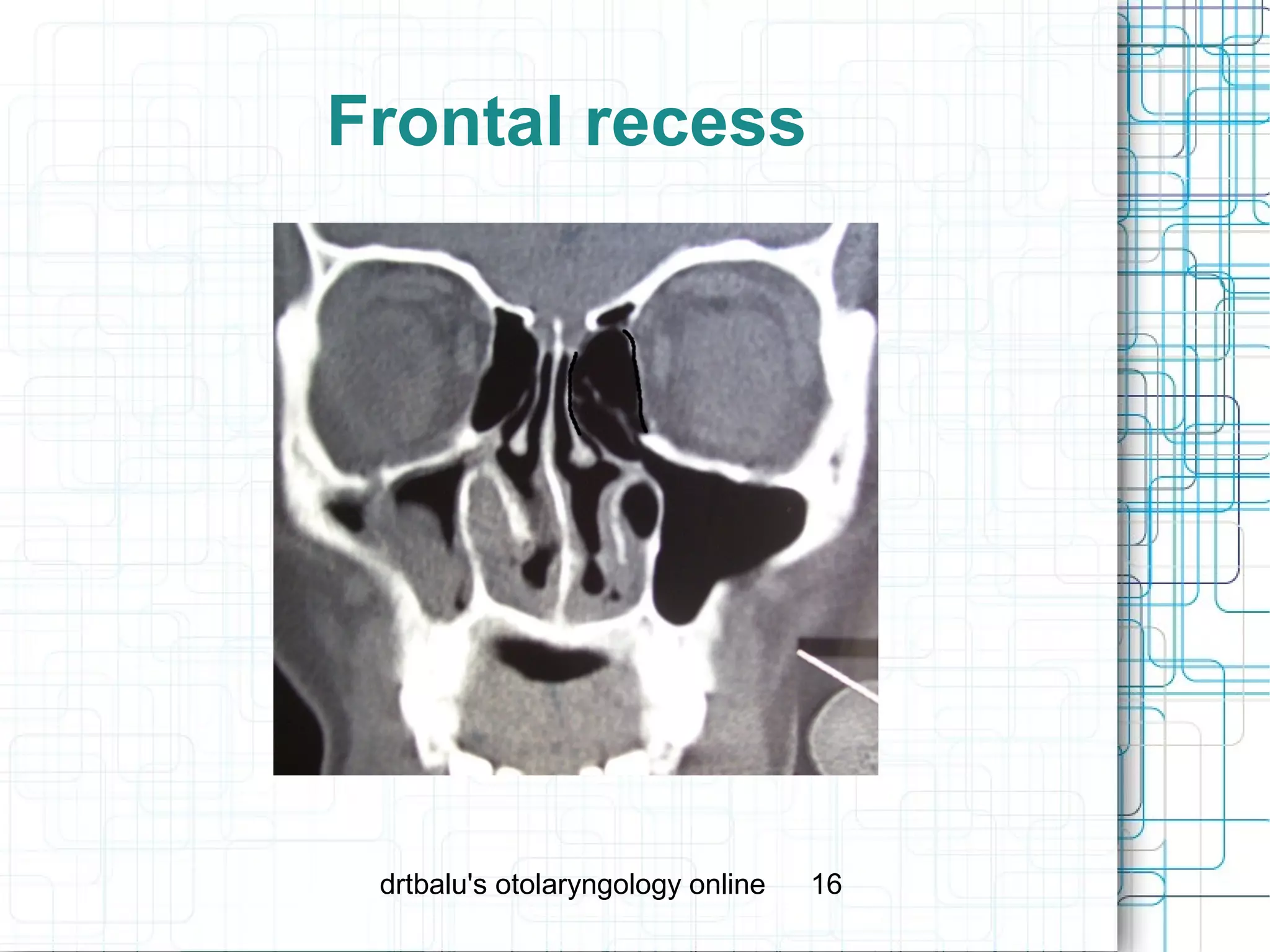 Frontal recess

drtbalu's otolaryngology online 16